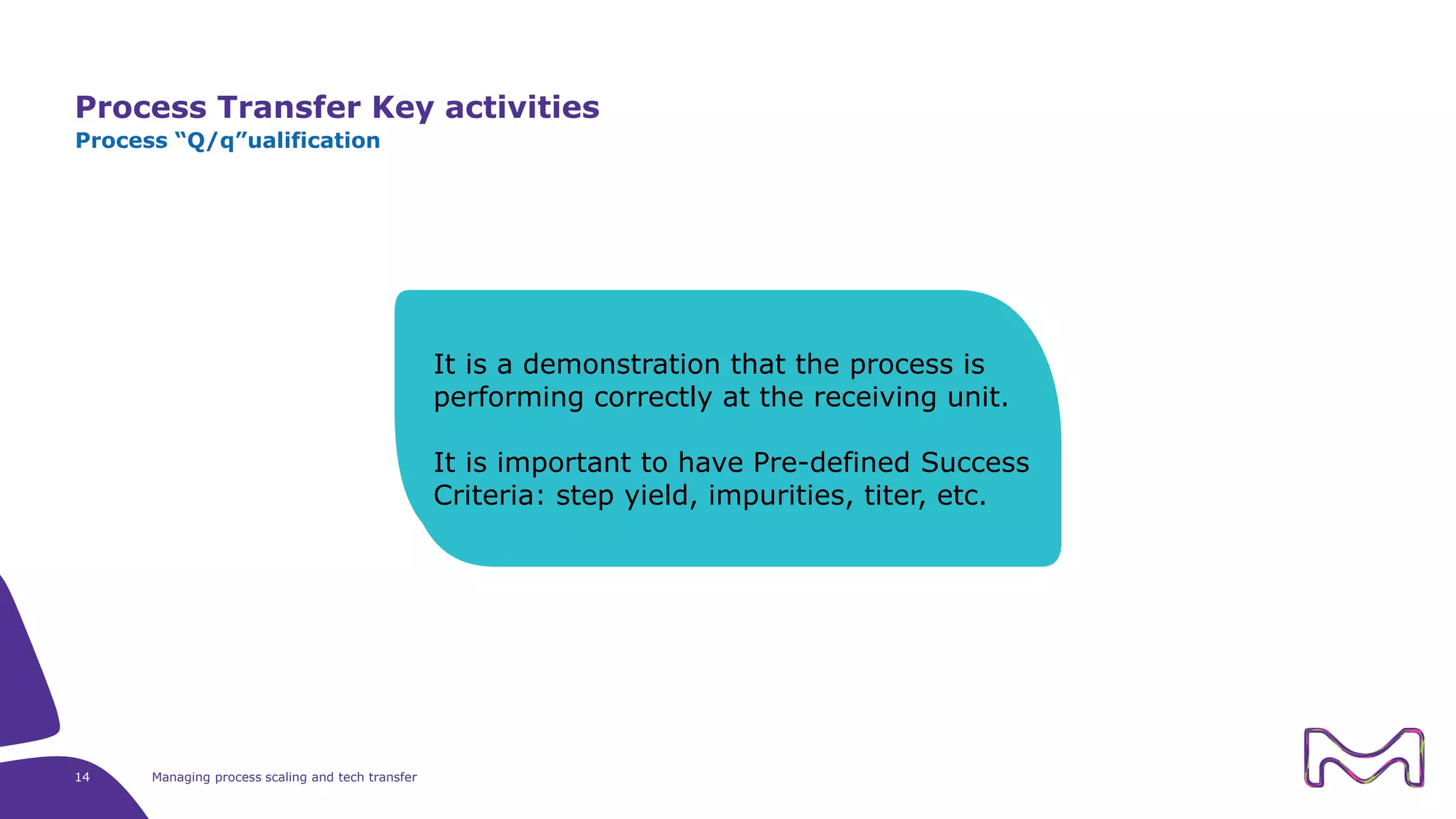 Process Transfer Key activities
Process “Q/q”ualification

It is a demonstration that the process is performing correctly at the receiving unit.

It is important to have Pre-defined Success Criteria: step yield, impurities, titer, etc.

14
Managing process scaling and tech transfer